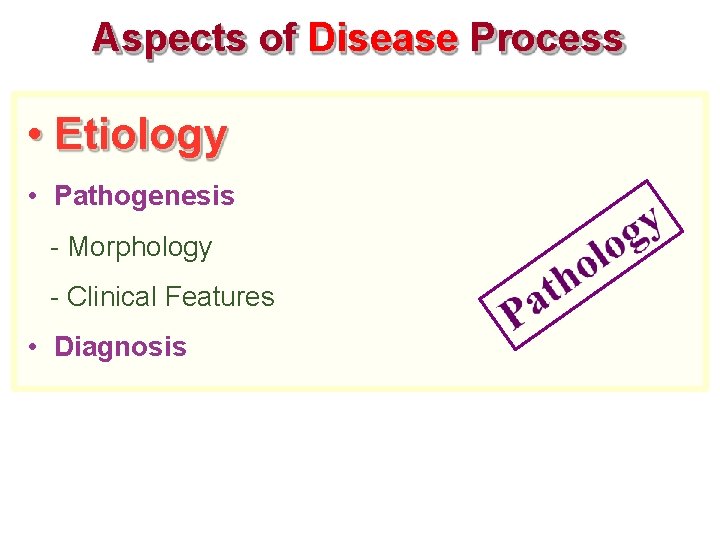 Aspects of Disease Process

• Etiology

• Pathogenesis

- Morphology

- Clinical Features

• Diagnosis

Pathology